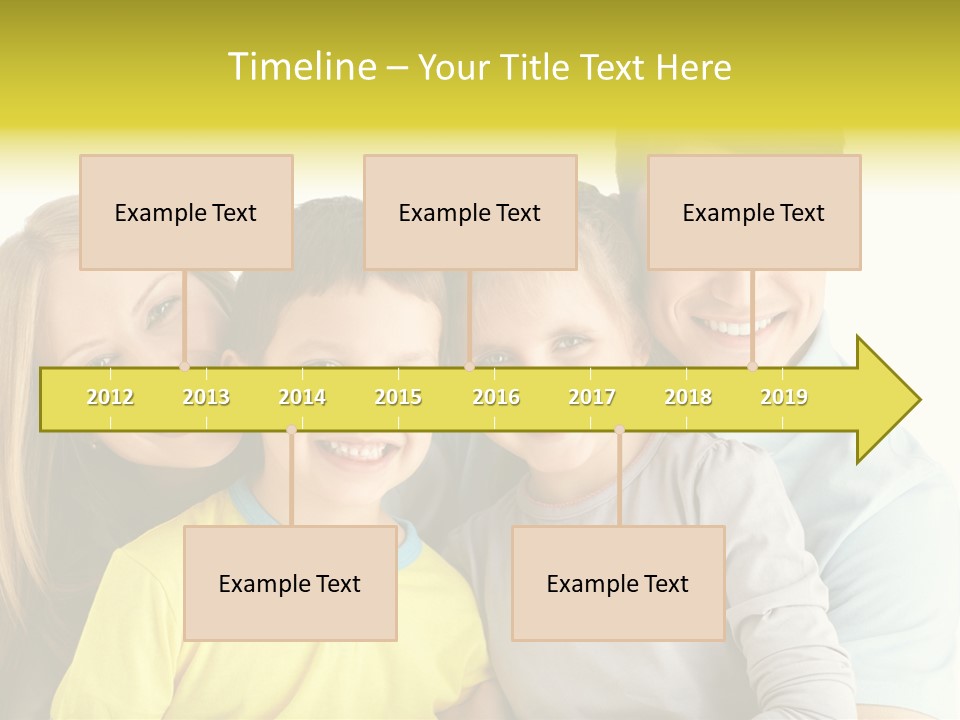 Timeline – Your Title Text Here

Example Text

Example Text

Example Text

2012 2013 2014 2015 2016 2017 2018 2019

Example Text

Example Text